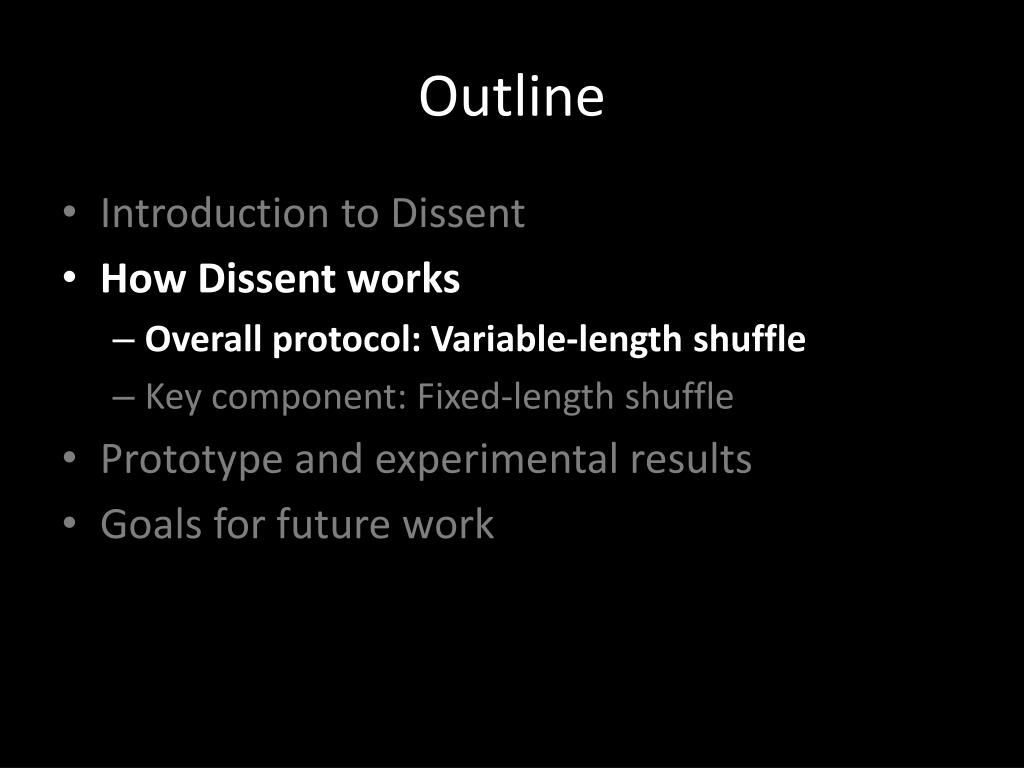 Outline

• Introduction to Dissent
• How Dissent works
– Overall protocol: Variable-length shuffle
– Key component: Fixed-length shuffle
• Prototype and experimental results
• Goals for future work